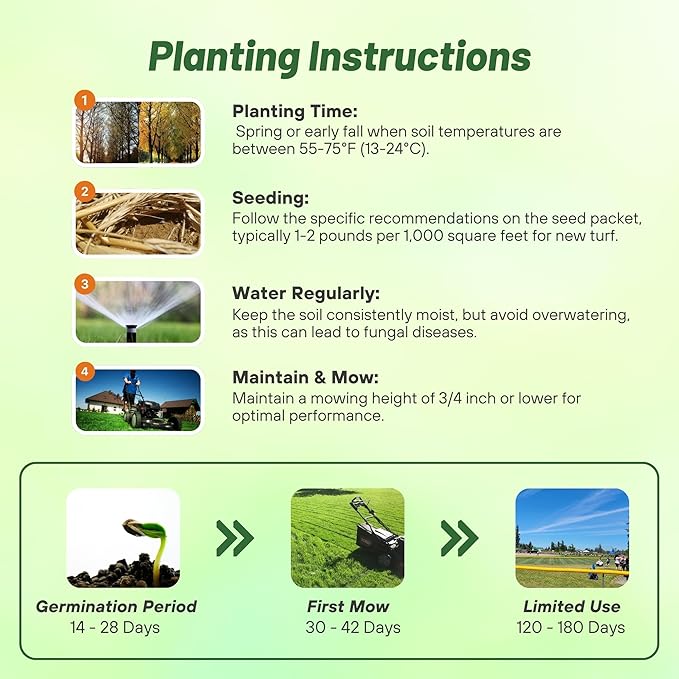 Planting Instructions

1

Planting Time:
Spring or early fall when soil temperatures are between 55-75°F (13-24°C).

2

Seeding:
Follow the specific recommendations on the seed packet, typically 1-2 pounds per 1,000 square feet for new turf.

3

Water Regularly:
Keep the soil consistently moist, but avoid overwatering, as this can lead to fungal diseases.

4

Maintain & Mow:
Maintain a mowing height of 3/4 inch or lower for optimal performance.

Germination Period
14 - 28 Days

First Mow
30 - 42 Days

Limited Use
120 - 180 Days